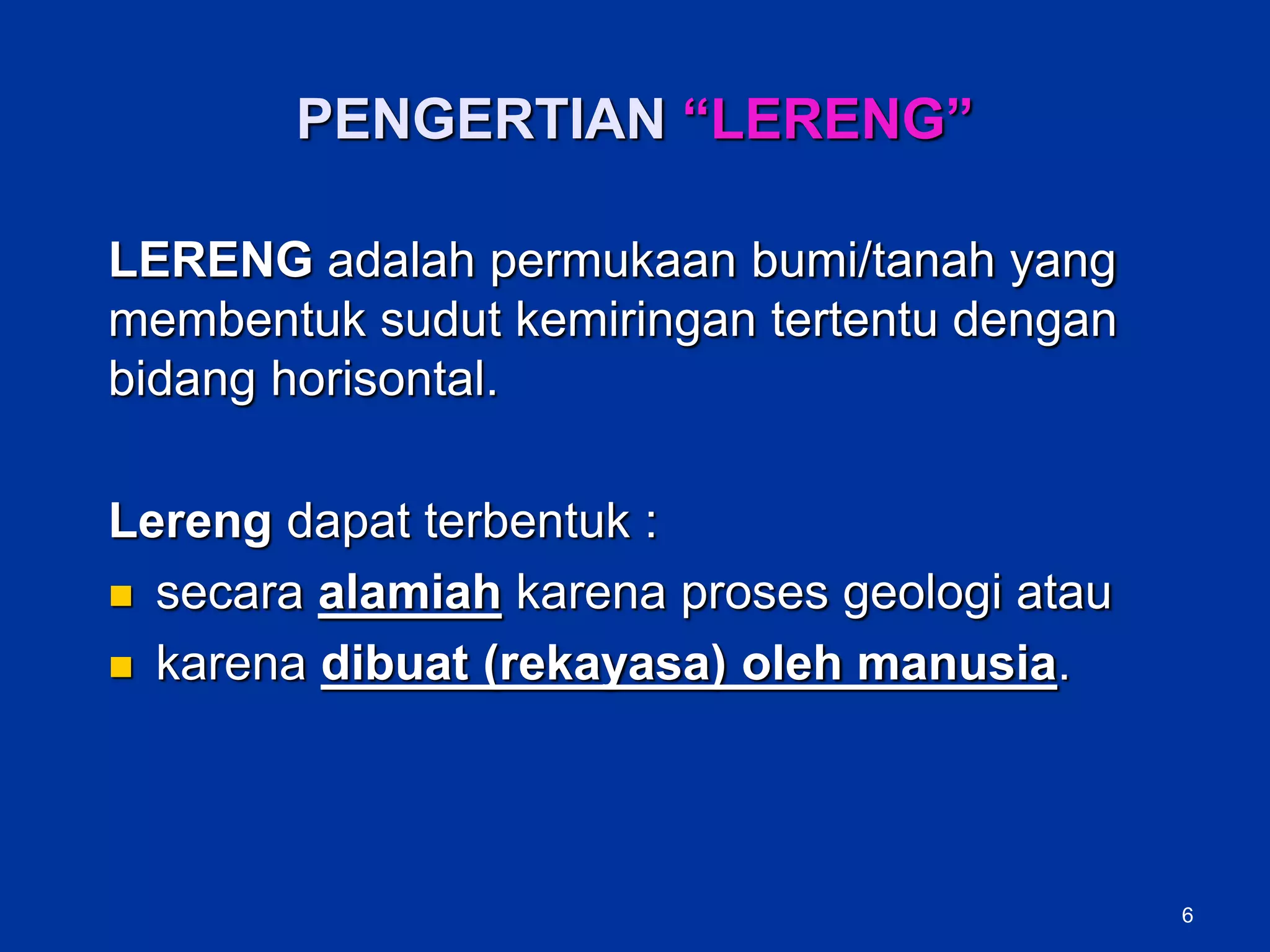 PENGERTIAN “LERENG”

LERENG adalah permukaan bumi/tanah yang membentuk sudut kemiringan tertentu dengan bidang horisontal.

Lereng dapat terbentuk :
- secara alamiah karena proses geologi atau
- karena dibuat (rekayasa) oleh manusia.

6